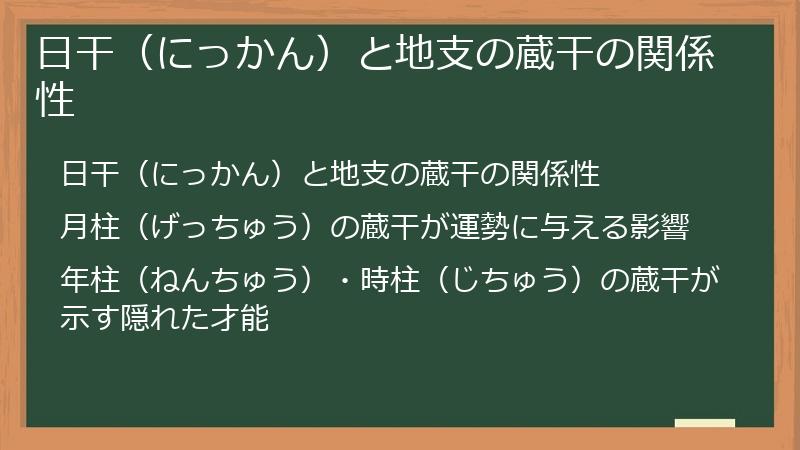 日干（にっかん）と地支の蔵干の関係性

日干（にっかん）と地支の蔵干の関係性

月柱（げっちゅう）の蔵干が運勢に与える影響

年柱（ねんちゅう）・時柱（じちゅう）の蔵干が示す隠れた才能